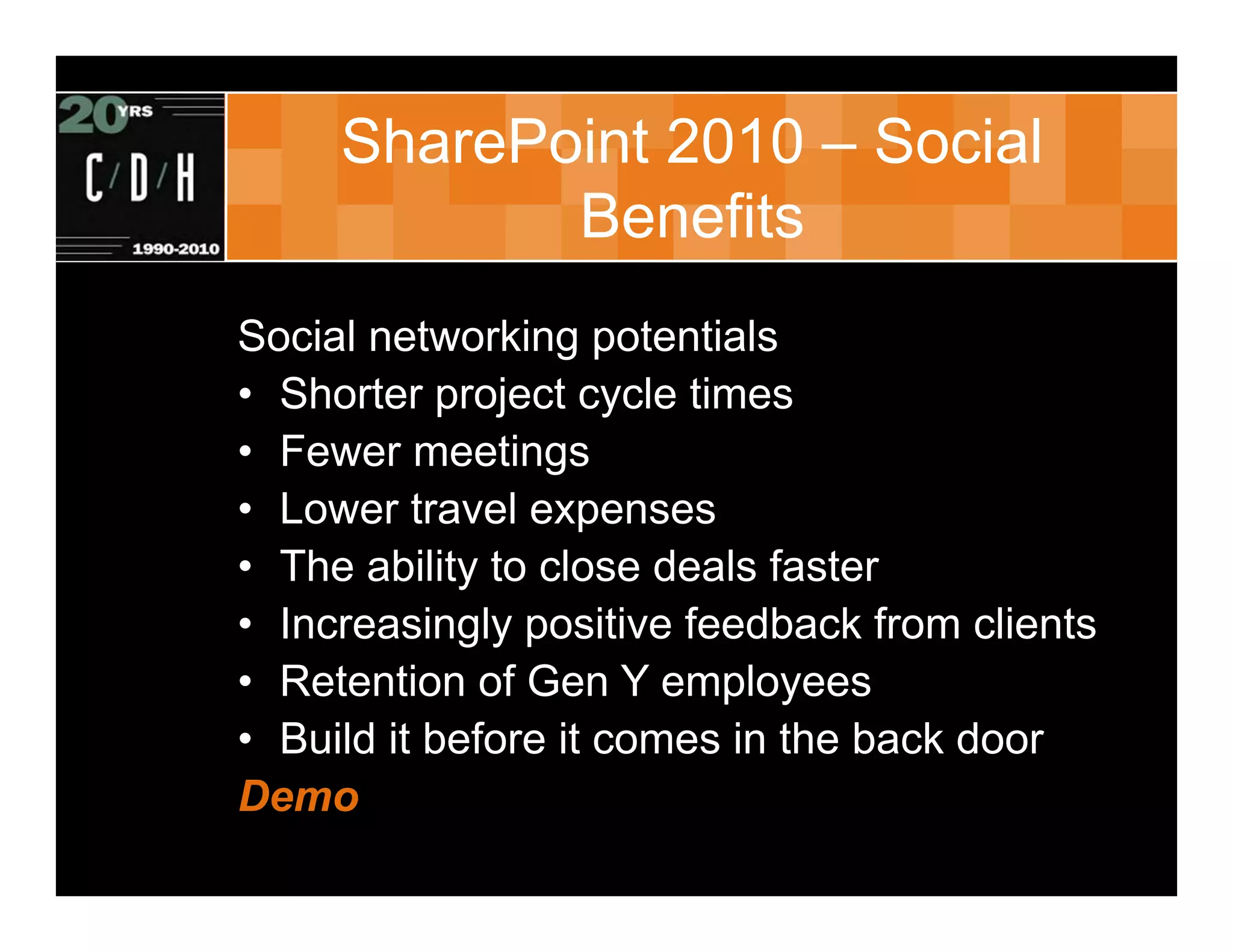 20 YRS
C/D/H
1990-2010

SharePoint 2010 – Social Benefits

Social networking potentials
• Shorter project cycle times
• Fewer meetings
• Lower travel expenses
• The ability to close deals faster
• Increasingly positive feedback from clients
• Retention of Gen Y employees
• Build it before it comes in the back door
Demo